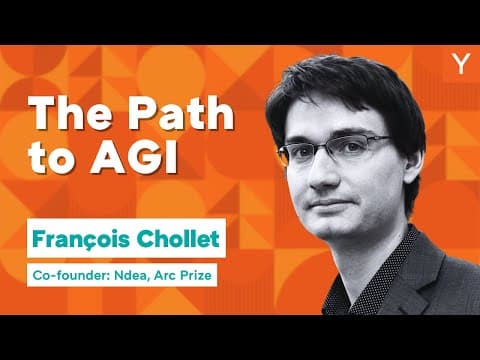 Y

The Path to AGI

François Chollet

Co-founder: Ndea, Arc Prize